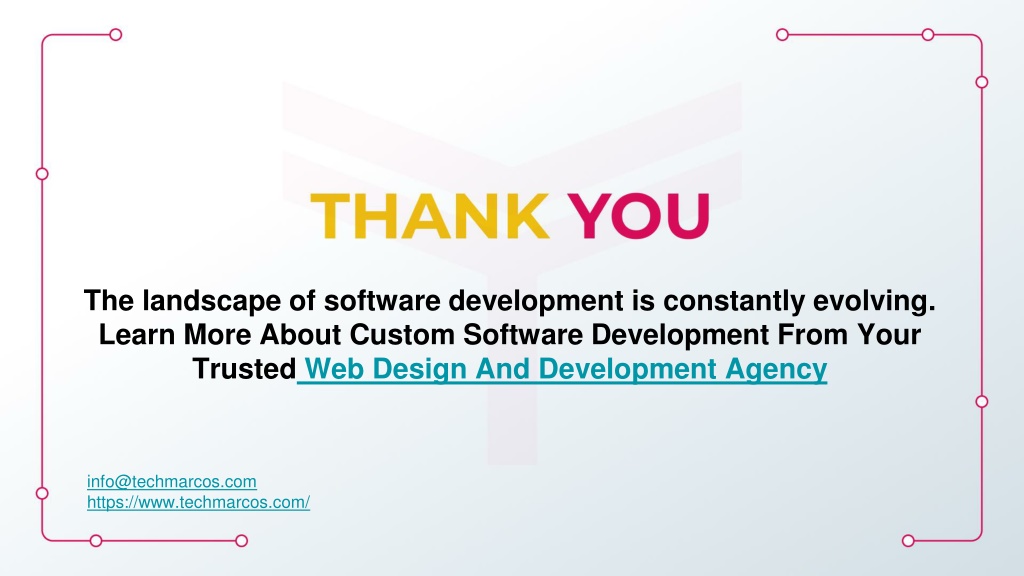 THANK YOU

The landscape of software development is constantly evolving. Learn More About Custom Software Development From Your Trusted Web Design And Development Agency

info@techmarcos.com
https://www.techmarcos.com/